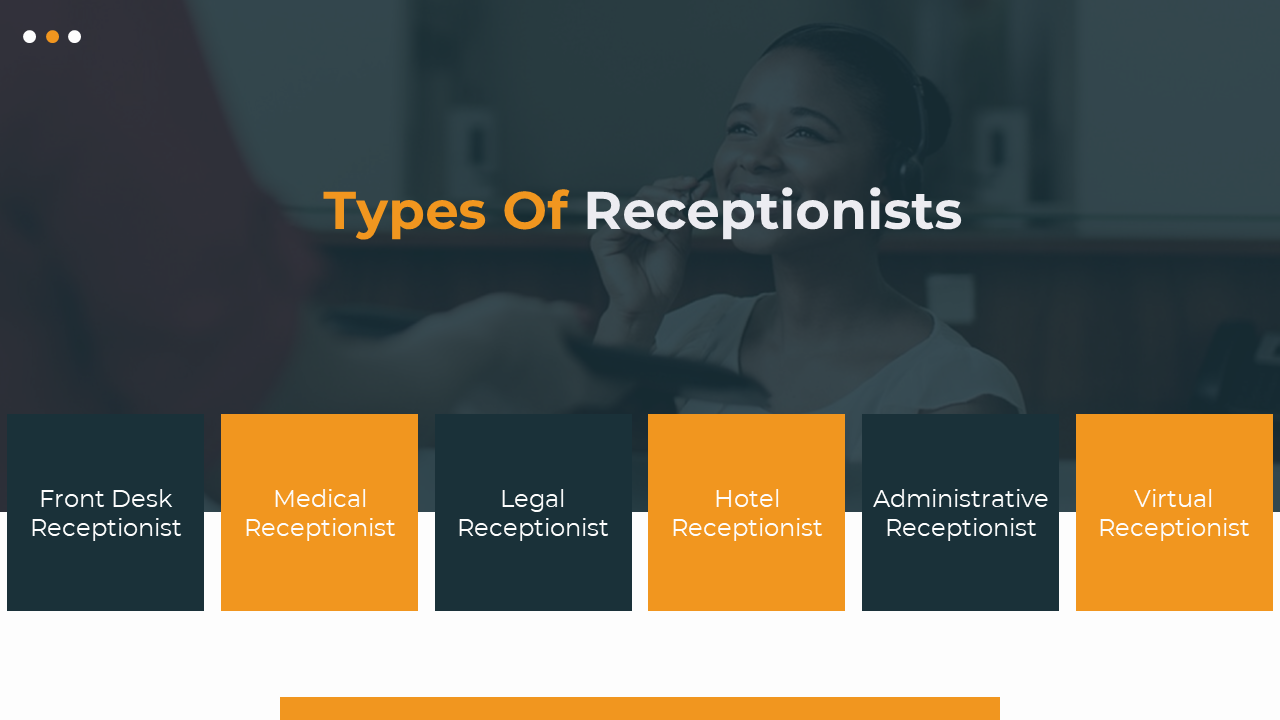 Types Of Receptionists

Front Desk Receptionist

Medical Receptionist

Legal Receptionist

Hotel Receptionist

Administrative Receptionist

Virtual Receptionist